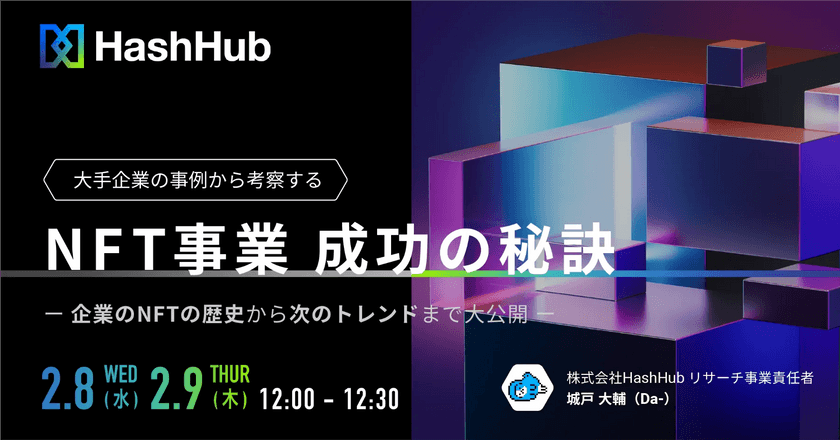 HashHub

大手企業の事例から考察する

NFT事業 成功の秘訣

ー 企業のNFTの歴史から次のトレンドまで大公開 ー

2.8 WED (水) 2.9 THUR (木) 12:00 - 12:30

株式会社HashHub リサーチ事業責任者
城戸 大輔（Da-）